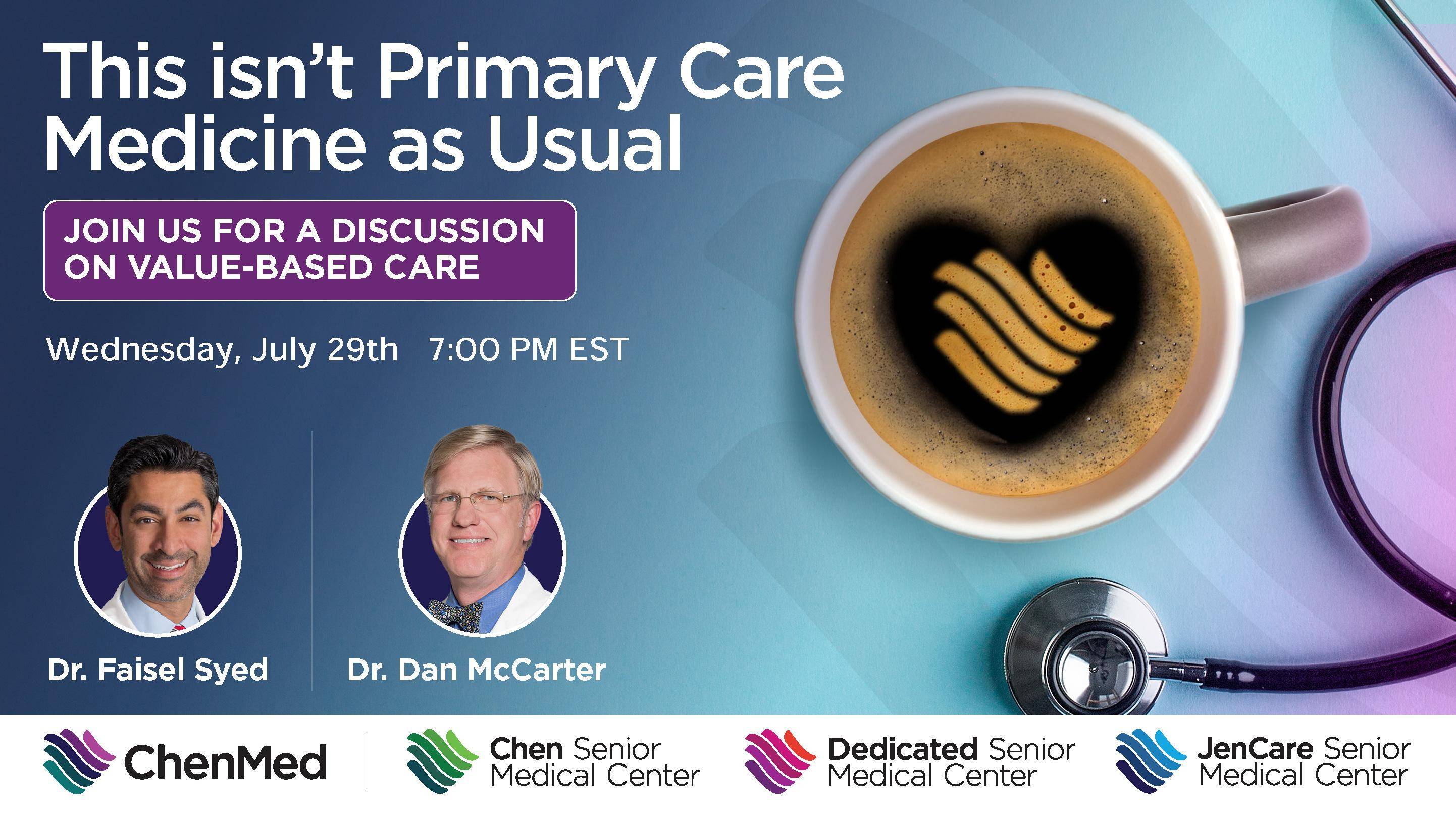 This isn't Primary Care Medicine as Usual

JOIN US FOR A DISCUSSION ON VALUE-BASED CARE

Wednesday, July 29th 7:00 PM EST

Dr. Faisel Syed

Dr. Dan McCarter

ChenMed

Chen Senior Medical Center

Dedicated Senior Medical Center

JenCare Senior Medical Center